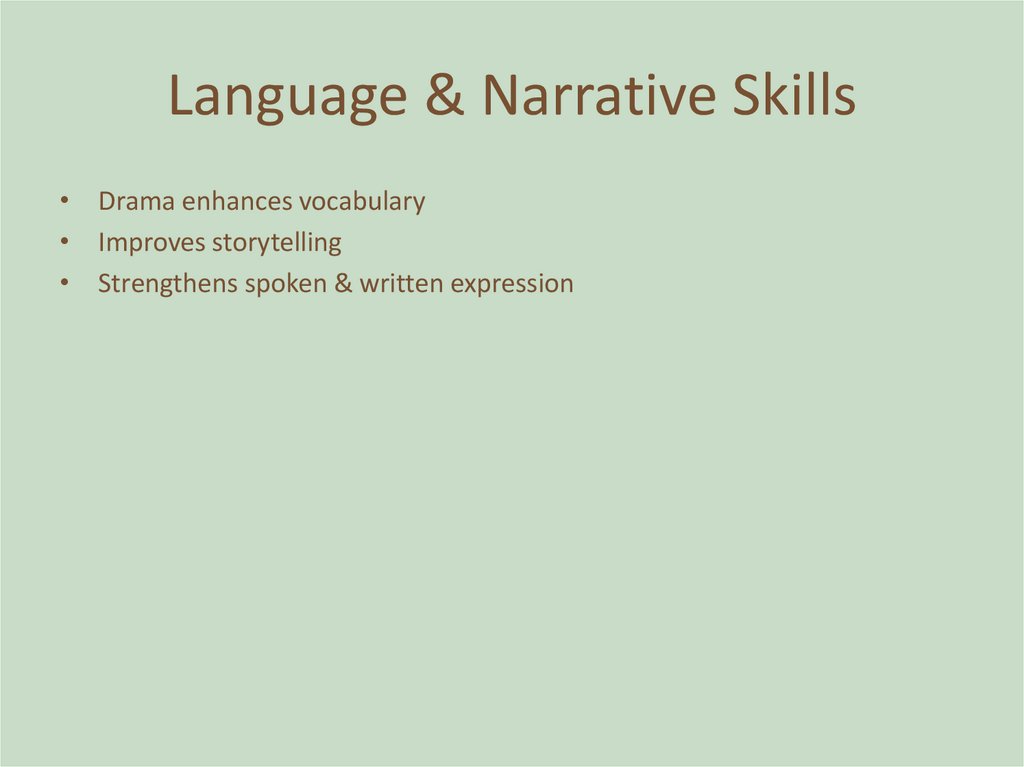 Language & Narrative Skills

• Drama enhances vocabulary
• Improves storytelling
• Strengthens spoken & written expression